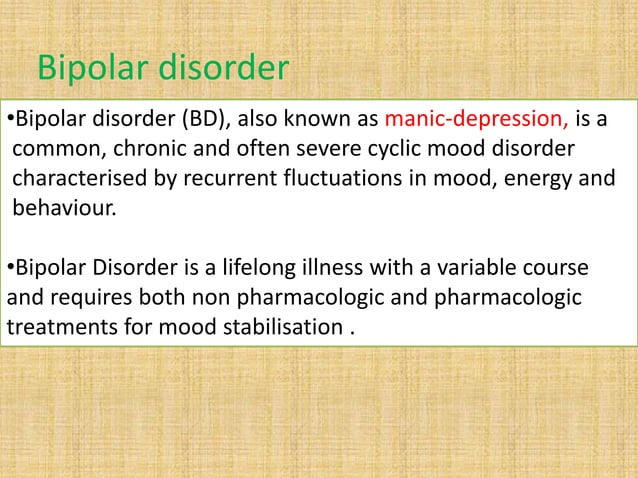 Bipolar disorder

•Bipolar disorder (BD), also known as manic-depression, is a common, chronic and often severe cyclic mood disorder characterised by recurrent fluctuations in mood, energy and behaviour.

•Bipolar Disorder is a lifelong illness with a variable course and requires both non pharmacologic and pharmacologic treatments for mood stabilisation .